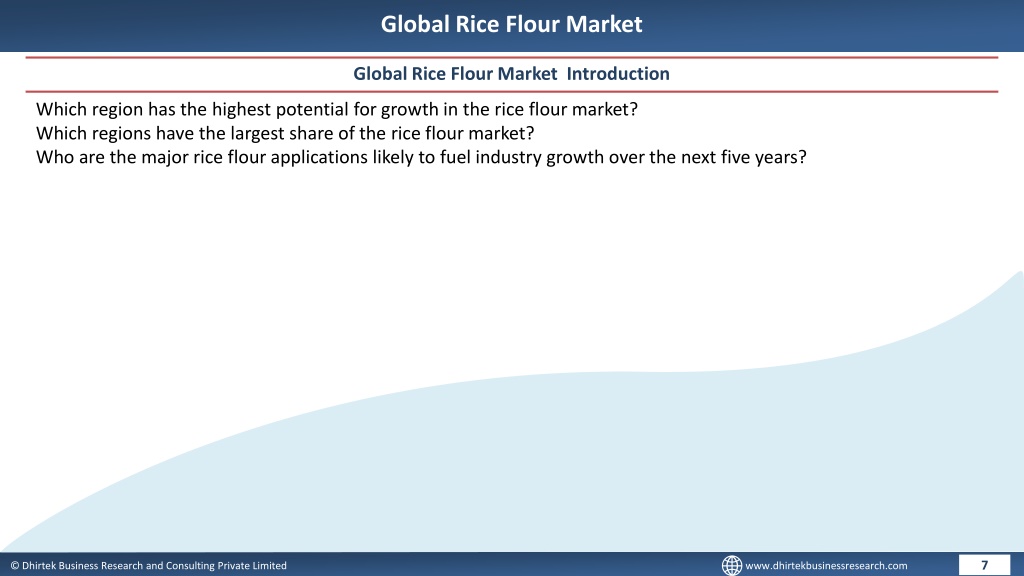 Global Rice Flour Market

Global Rice Flour Market Introduction

Which region has the highest potential for growth in the rice flour market?
Which regions have the largest share of the rice flour market?
Who are the major rice flour applications likely to fuel industry growth over the next five years?

© Dhirtek Business Research and Consulting Private Limited

www.dhirtekbusinessresearch.com

7